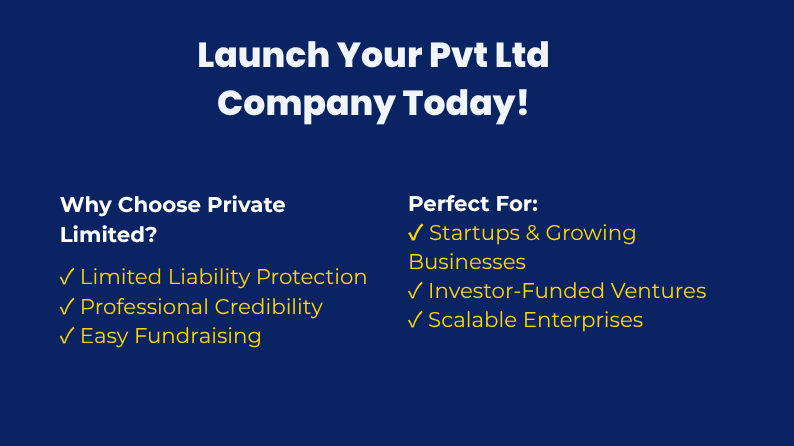 Launch Your Pvt Ltd Company Today!

Why Choose Private Limited?

✓ Limited Liability Protection
✓ Professional Credibility
✓ Easy Fundraising

Perfect For:
✓ Startups & Growing Businesses
✓ Investor-Funded Ventures
✓ Scalable Enterprises